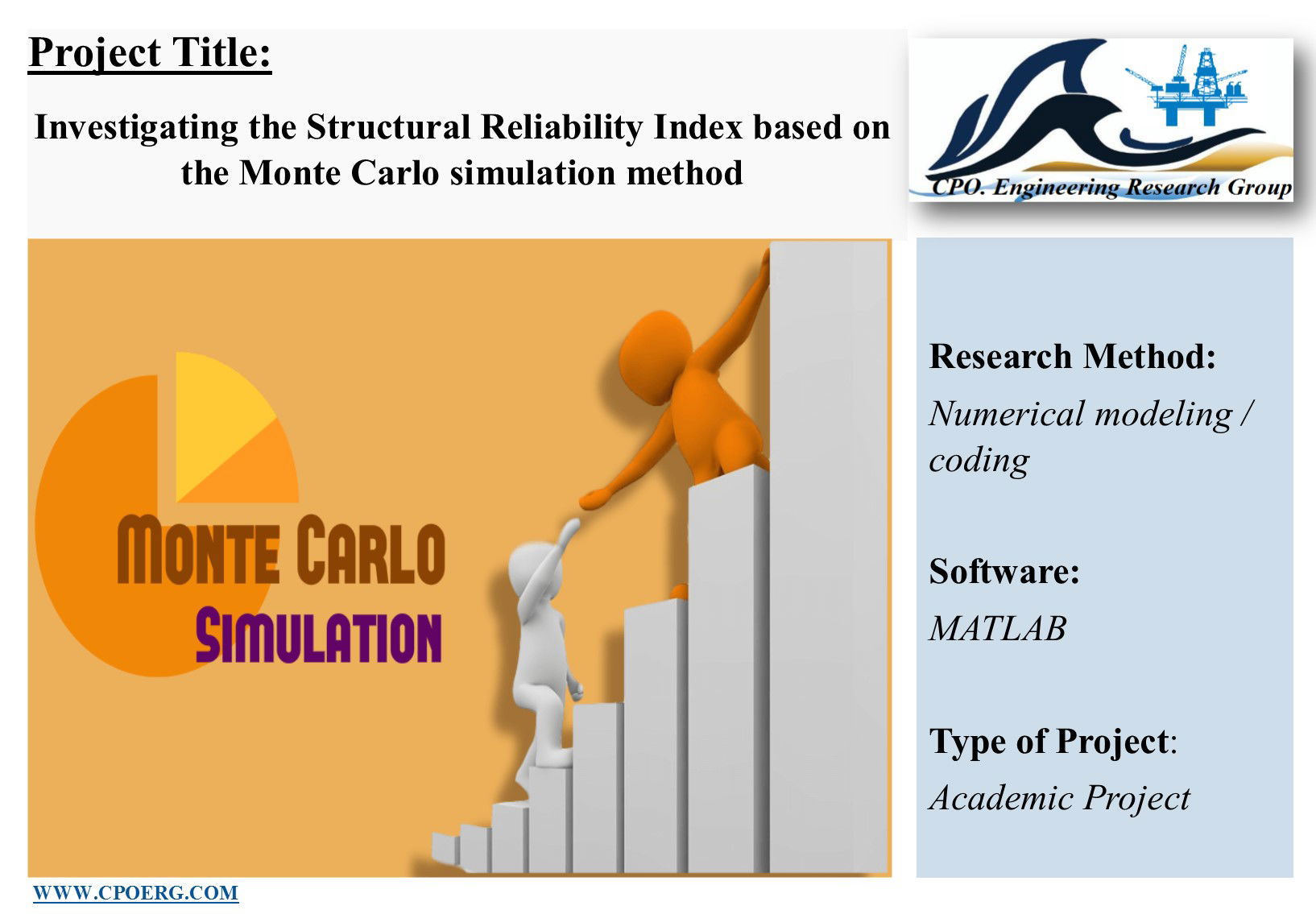 Project Title:

Investigating the Structural Reliability Index based on the Monte Carlo simulation method

CPO. Engineering Research Group

MONTE CARLO
SIMULATION

Research Method:
Numerical modeling / coding

Software:
MATLAB

Type of Project:
Academic Project

WWW.CPOERG.COM